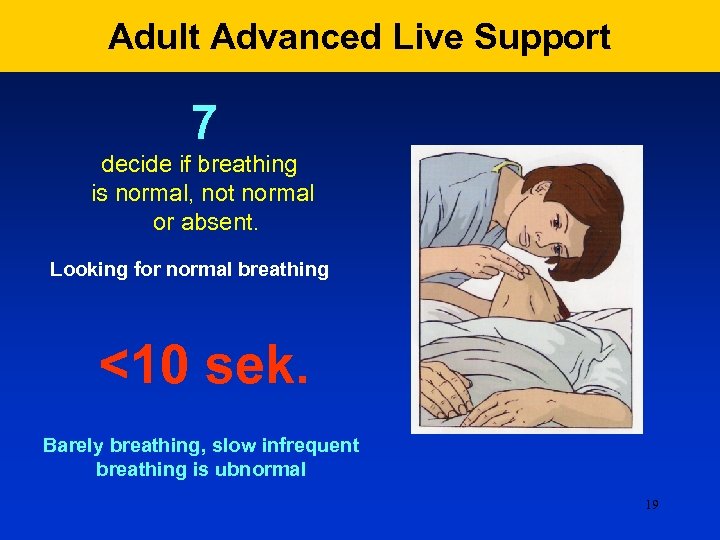 Adult Advanced Live Support

7

decide if breathing is normal, not normal or absent.

Looking for normal breathing

<10 sek.

Barely breathing, slow infrequent breathing is ubnormal

19